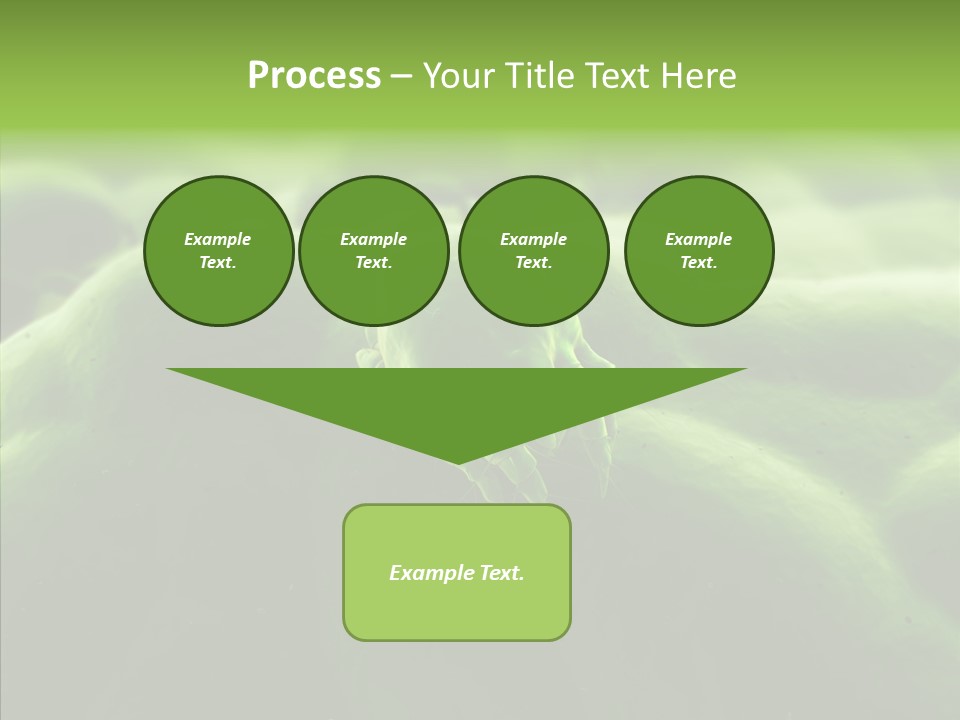 Process – Your Title Text Here

Example Text.

Example Text.

Example Text.

Example Text.

Example Text.